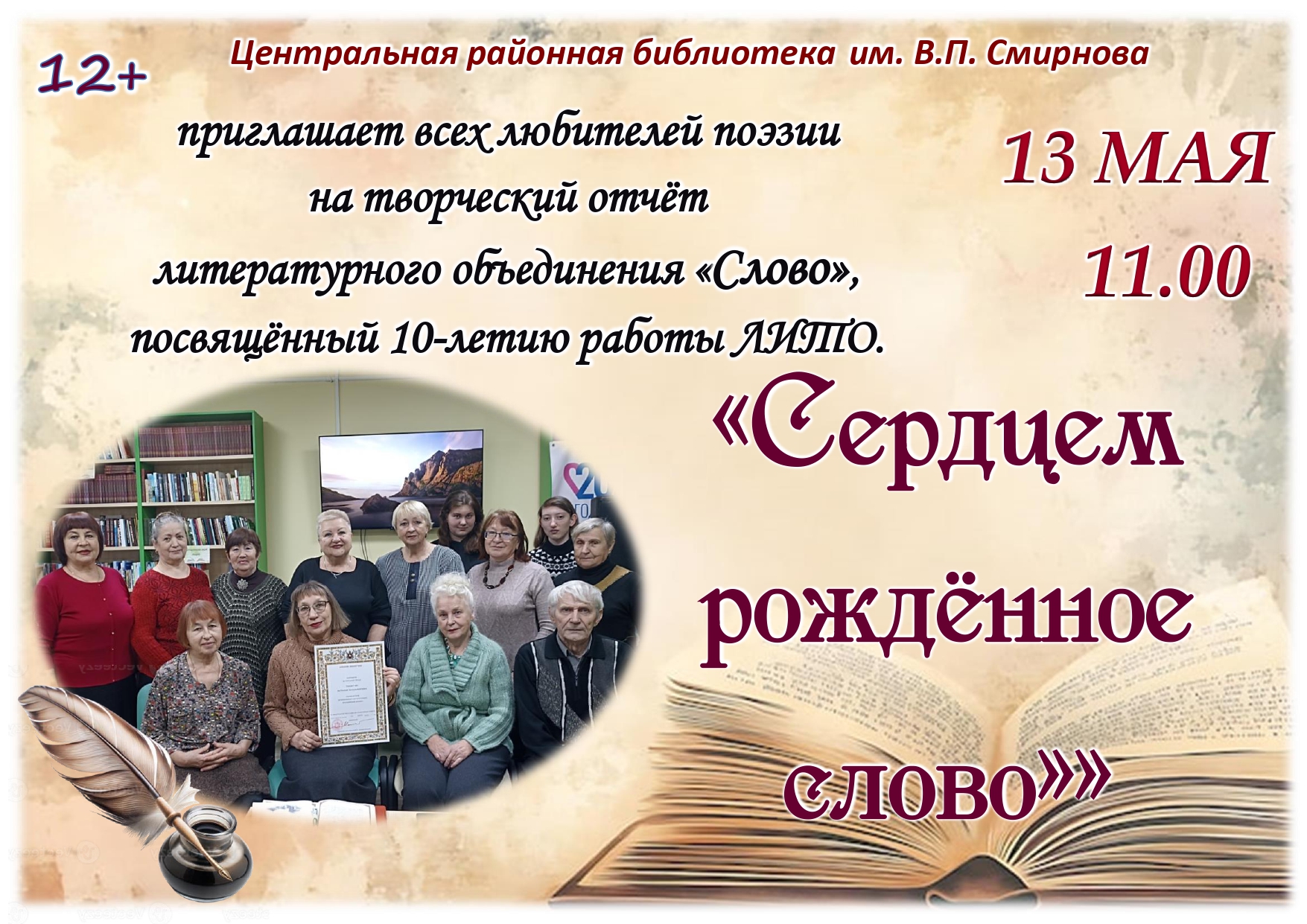 12+

Центральная районная библиотека им. В.П. Смирнова

приглашает всех любителей поэзии на творческий отчёт литературного объединения «Слово», посвящённый 10-летию работы ЛИТО.

13 МАЯ
11.00

«Сердцем
рождённое
слово»